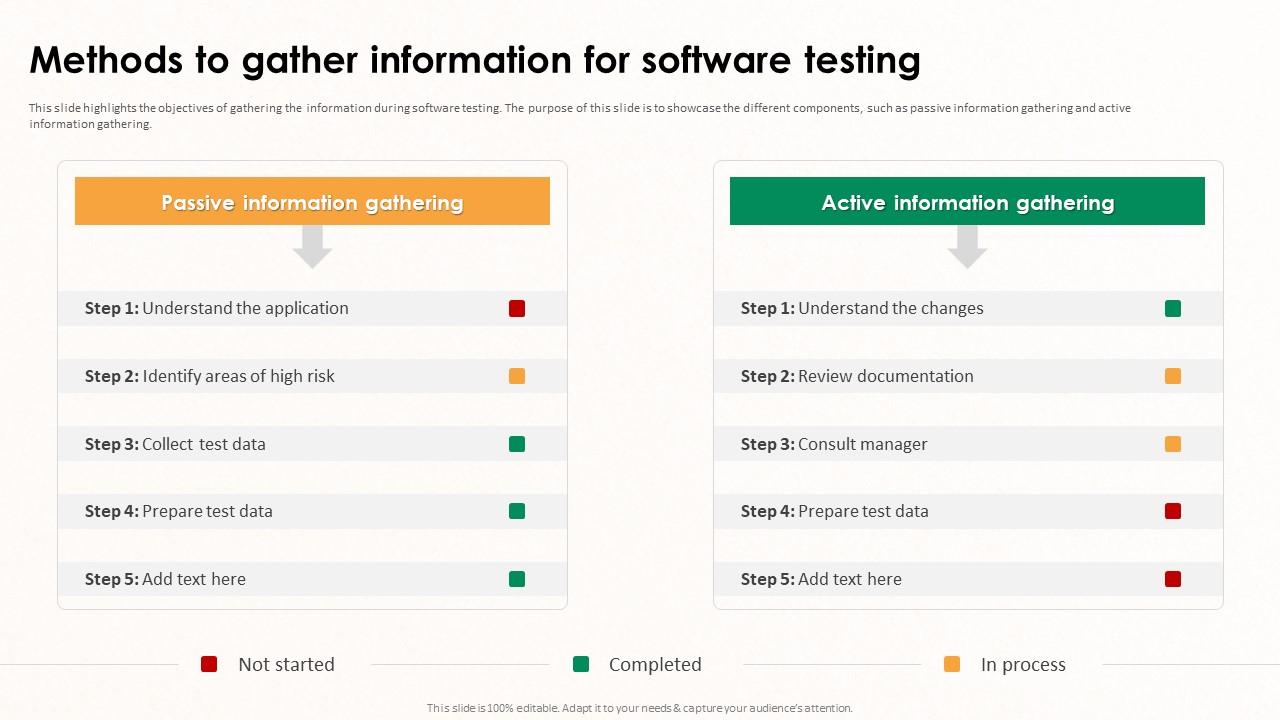 Methods to gather information for software testing

This slide highlights the objectives of gathering the information during software testing. The purpose of this slide is to showcase the different components, such as passive information gathering and active information gathering.

Passive information gathering

Step 1: Understand the application

Step 2: Identify areas of high risk

Step 3: Collect test data

Step 4: Prepare test data

Step 5: Add text here

Active information gathering

Step 1: Understand the changes

Step 2: Review documentation

Step 3: Consult manager

Step 4: Prepare test data

Step 5: Add text here

Not started

Completed

In process

This slide is 100% editable. Adapt it to your needs & capture your audience's attention.